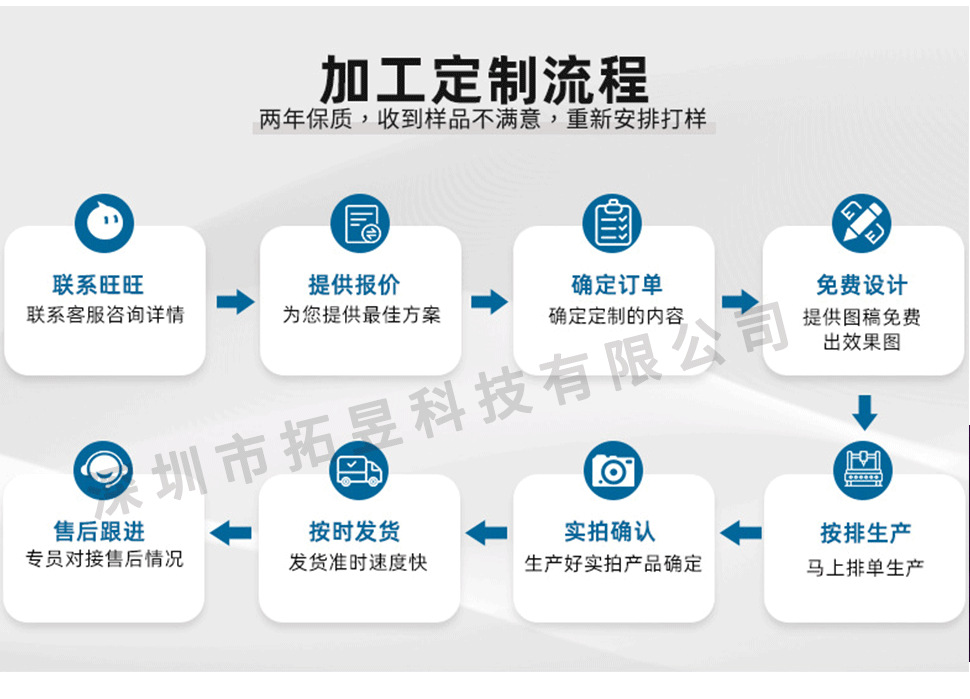 加工定制流程
两年保质，收到样品不满意，重新安排打样

联系旺旺
联系客服咨询详情

提供报价
为您提供最佳方案

确定订单
确定定制的内容

免费设计
提供图稿免费出效果图

按排生产
马上排单生产

实拍确认
生产好实拍产品确定

按时发货
发货准时速度快

售后跟进
专员对接售后情况

深圳市拓昱科技有限公司